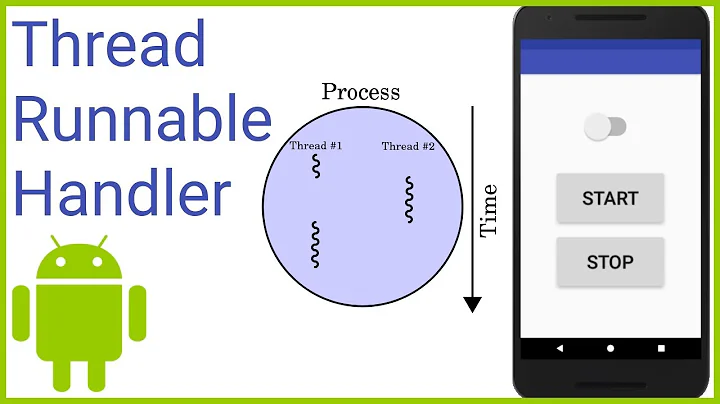 Thread
Runnable
Handler

Process

Thread #1

Thread #2

Time

START

STOP